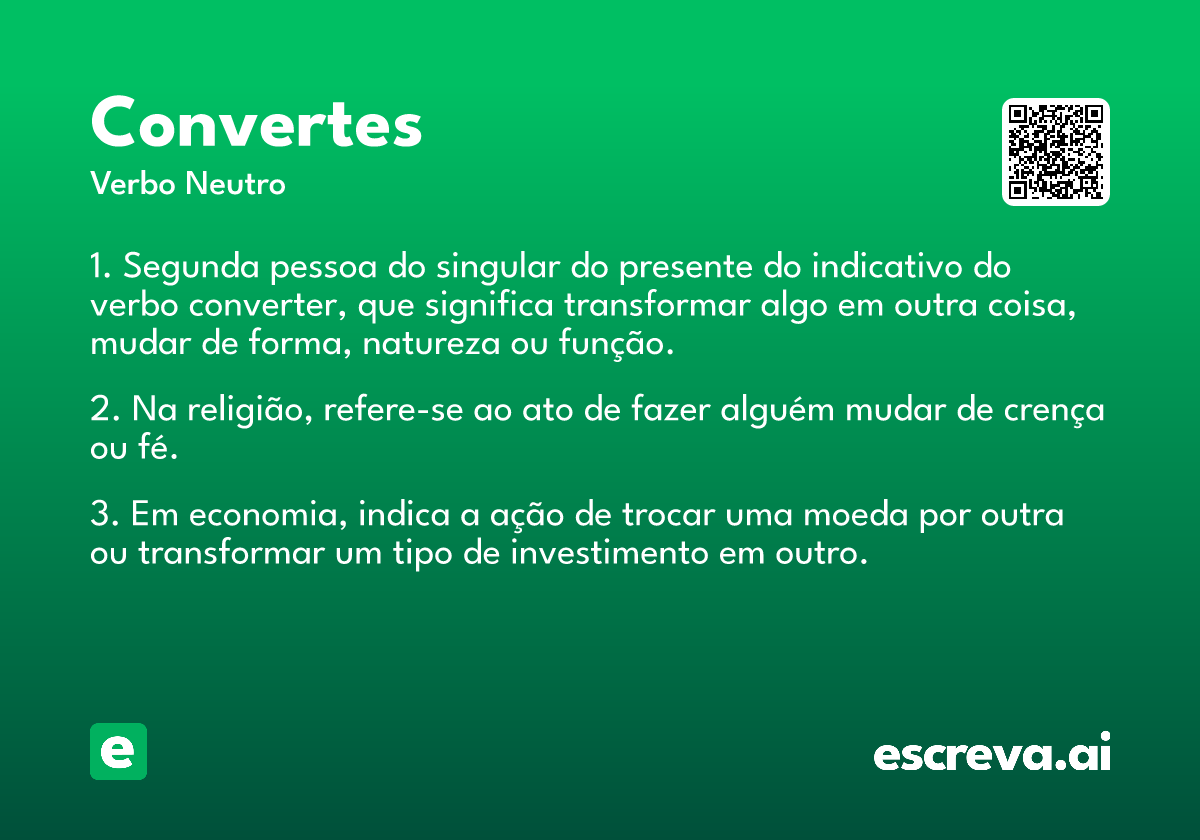 Convertes
Verbo Neutro

1. Segunda pessoa do singular do presente do indicativo do verbo converter, que significa transformar algo em outra coisa, mudar de forma, natureza ou função.

2. Na religião, refere-se ao ato de fazer alguém mudar de crença ou fé.

3. Em economia, indica a ação de trocar uma moeda por outra ou transformar um tipo de investimento em outro.

e

escreva.ai